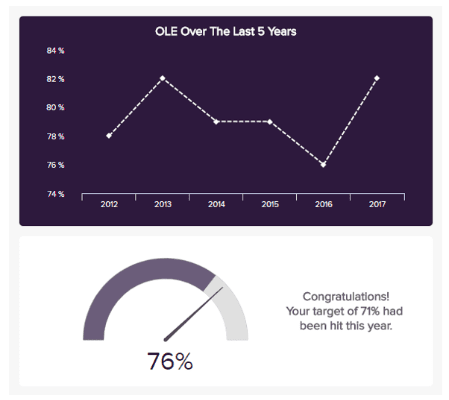 OLE Over The Last 5 Years

84 %
82 %
80 %
78 %
76 %
74 %

2012 2013 2014 2015 2016 2017

76%

Congratulations!
Your target of 71% had been hit this year.